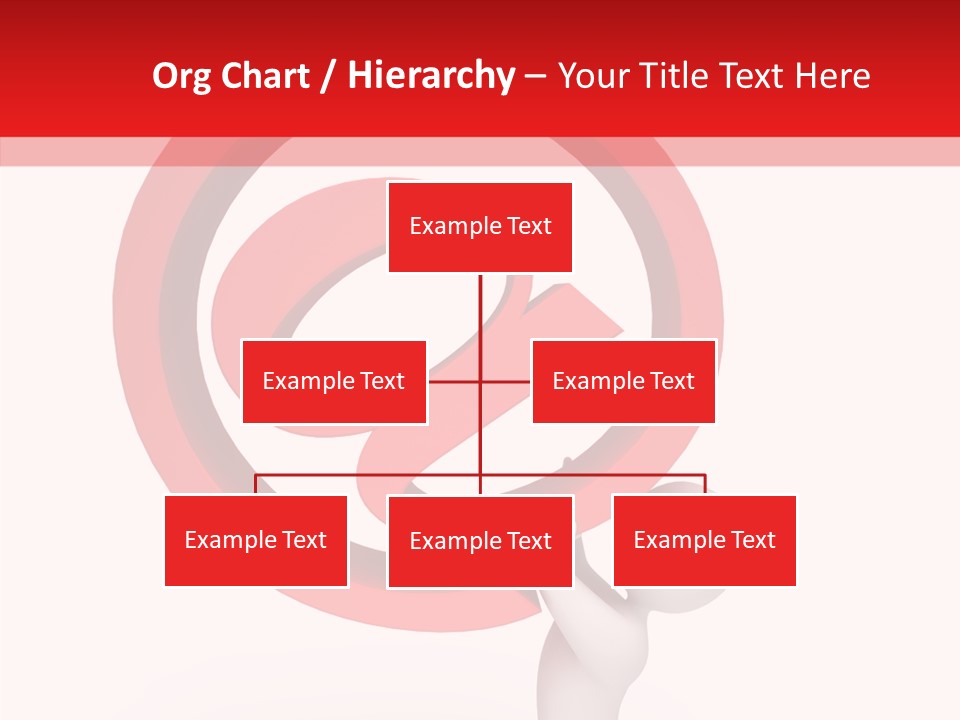 Org Chart / Hierarchy – Your Title Text Here

Example Text

Example Text

Example Text

Example Text

Example Text

Example Text